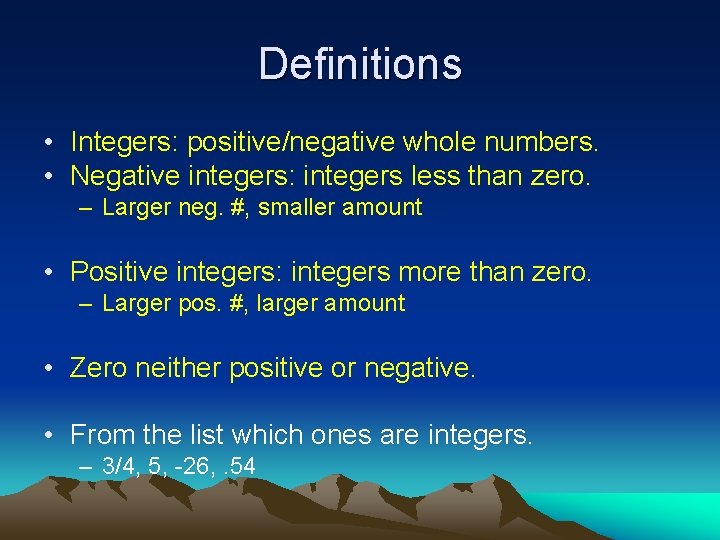 Definitions

• Integers: positive/negative whole numbers.
• Negative integers: integers less than zero.
– Larger neg. #, smaller amount

• Positive integers: integers more than zero.
– Larger pos. #, larger amount

• Zero neither positive or negative.

• From the list which ones are integers.
– 3/4, 5, -26, .54